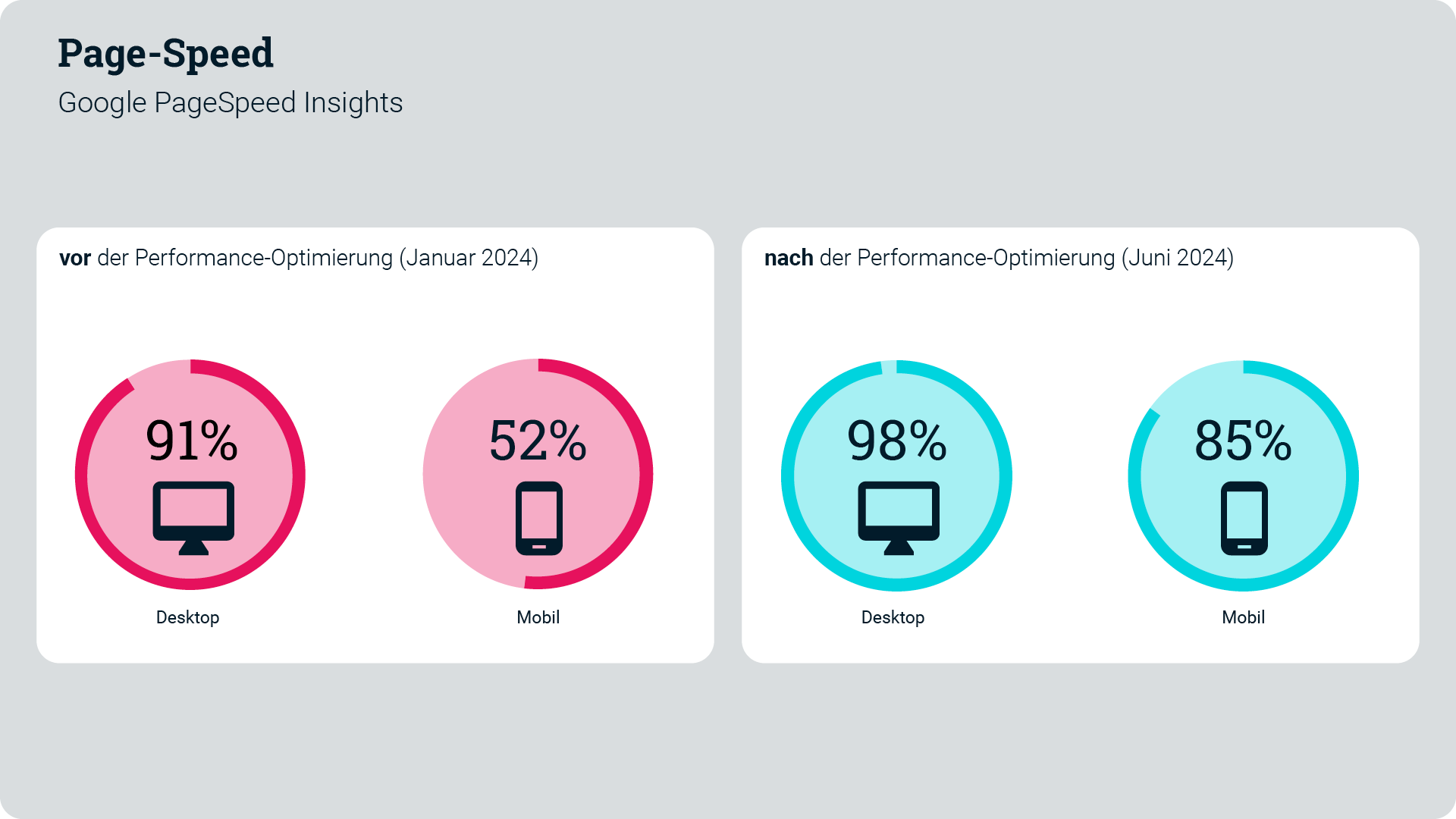 Page-Speed

Google PageSpeed Insights

vor der Performance-Optimierung (Januar 2024)

91%

Desktop

52%

Mobil

nach der Performance-Optimierung (Juni 2024)

98%

Desktop

85%

Mobil